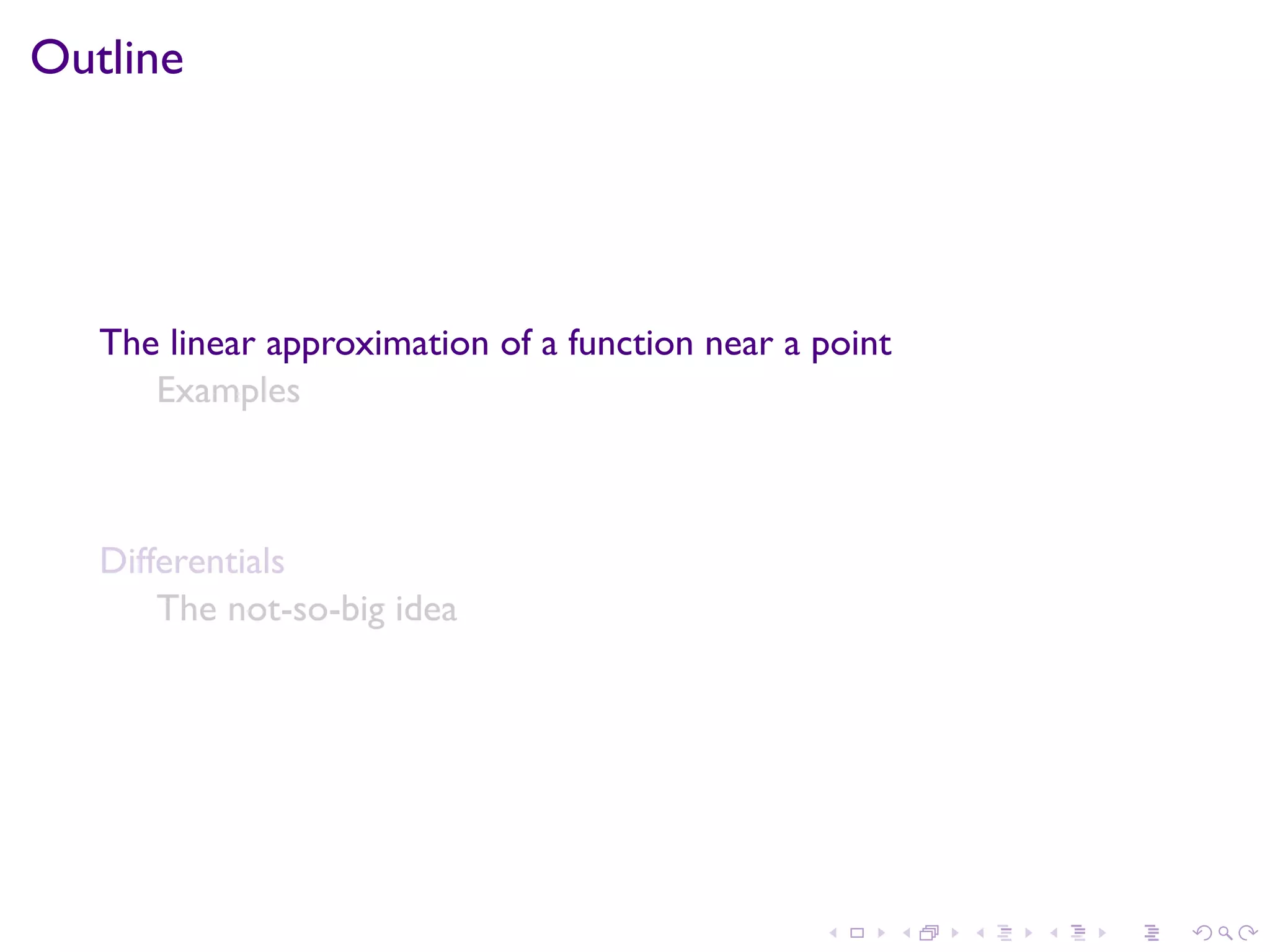 Outline

The linear approximation of a function near a point
Examples

Differentials
The not-so-big idea